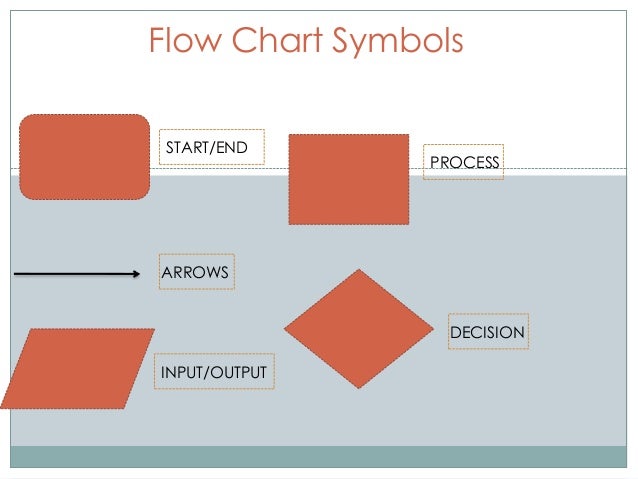 Flow Chart Symbols

START/END

PROCESS

ARROWS

DECISION

INPUT/OUTPUT